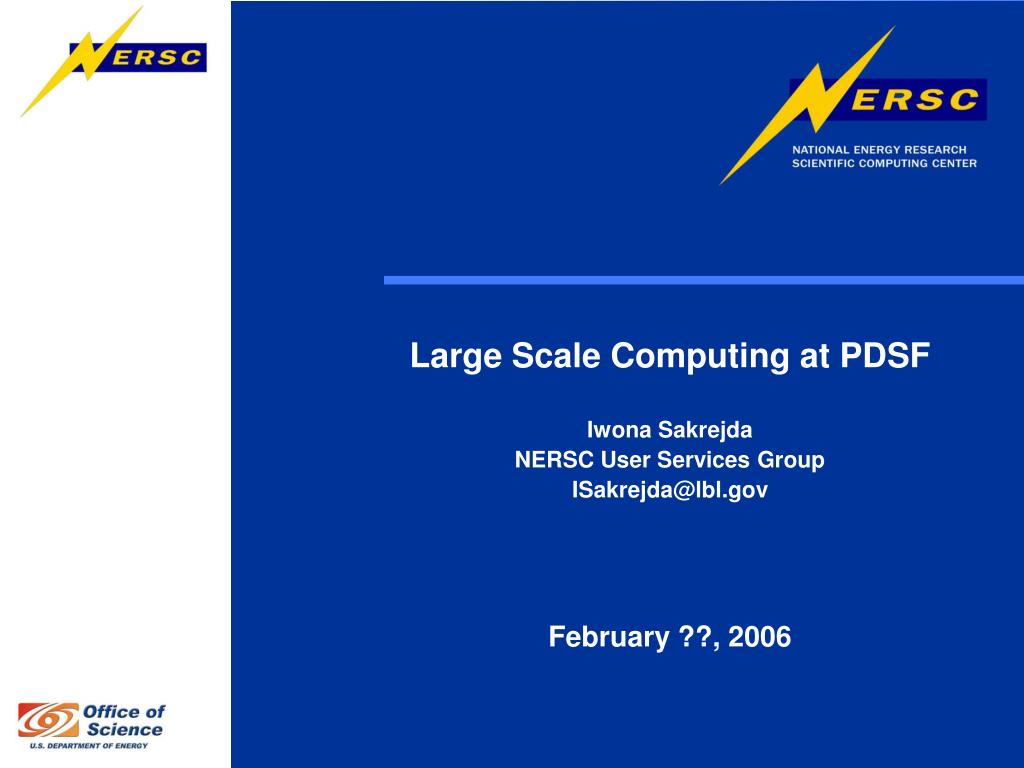 NERSC

NERSC
NATIONAL ENERGY RESEARCH SCIENTIFIC COMPUTING CENTER

Large Scale Computing at PDSF

Iwona Sakrejda
NERSC User Services Group
ISakrejda@lbl.gov

February ??, 2006

Office of Science
U.S. DEPARTMENT OF ENERGY